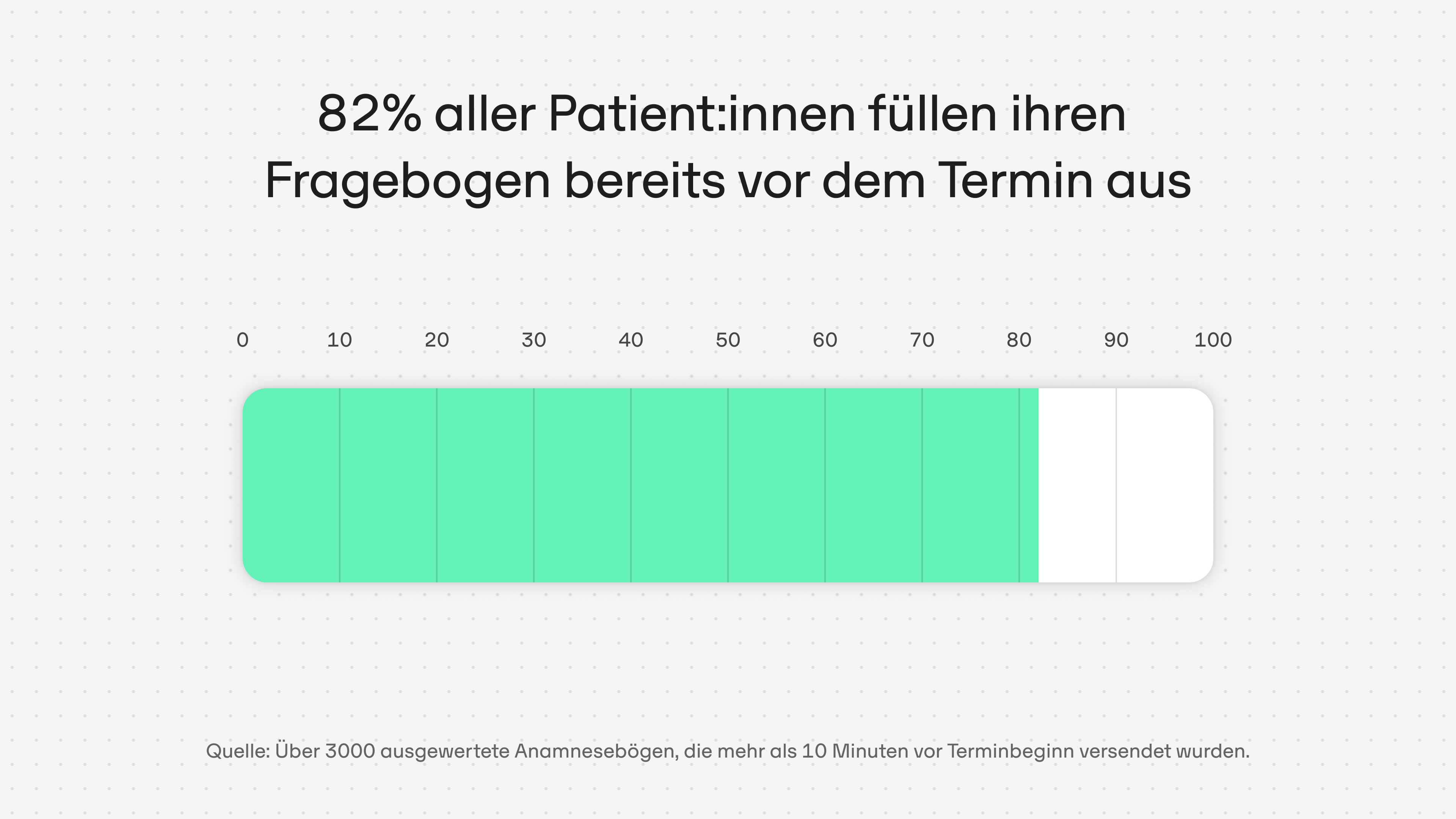 82% aller Patient:innen füllen ihren Fragebogen bereits vor dem Termin aus

0 10 20 30 40 50 60 70 80 90 100

Quelle: Über 3000 ausgewertete Anamnesebögen, die mehr als 10 Minuten vor Terminbeginn versendet wurden.